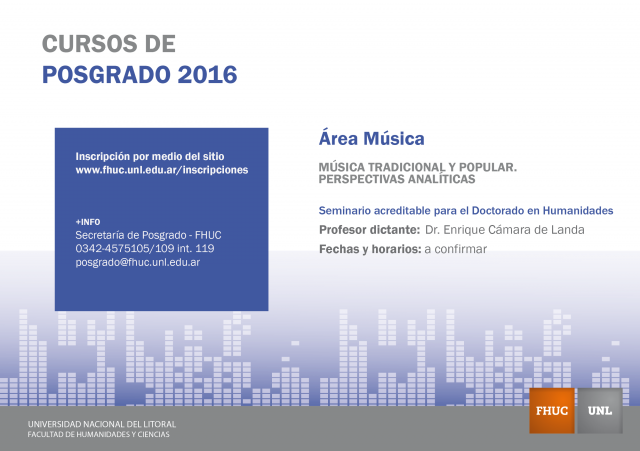 CURSOS DE
POSGRADO 2016

Inscripción por medio del sitio
www.fhuc.unl.edu.ar/inscripciones

+INFO
Secretaría de Posgrado - FHUC
0342-4575105/109 int. 119
posgrado@fhuc.unl.edu.ar

Área Música

MÚSICA TRADICIONAL Y POPULAR.
PERSPECTIVAS ANALÍTICAS

Seminario acreditable para el Doctorado en Humanidades
Profesor dictante: Dr. Enrique Cámara de Landa
Fechas y horarios: a confirmar

UNIVERSIDAD NACIONAL DEL LITORAL
FACULTAD DE HUMANIDADES Y CIENCIAS

FHUC
UNL